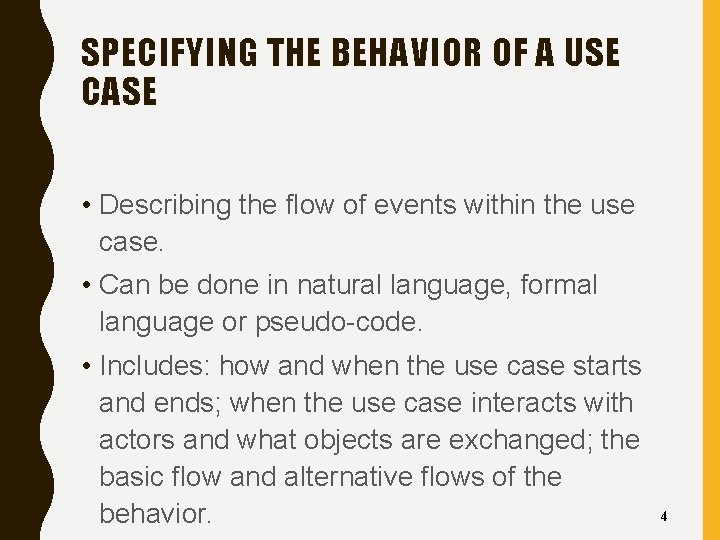 SPECIFYING THE BEHAVIOR OF A USE CASE

• Describing the flow of events within the use case.

• Can be done in natural language, formal language or pseudo-code.

• Includes: how and when the use case starts and ends; when the use case interacts with actors and what objects are exchanged; the basic flow and alternative flows of the behavior.

4